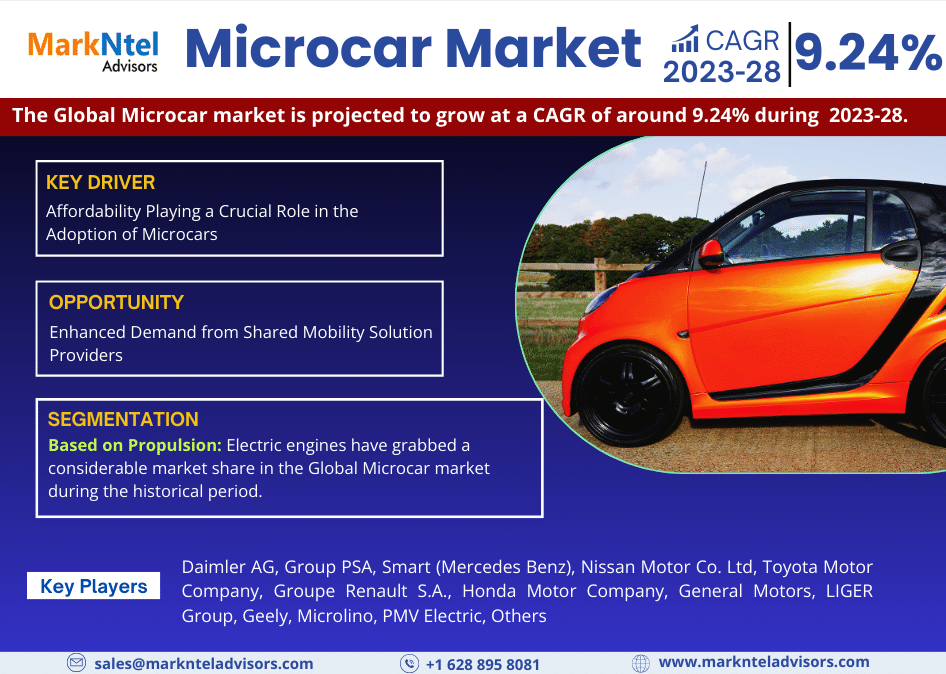 MarkNtel Advisors

Microcar Market

CAGR 2023-28 9.24%

The Global Microcar market is projected to grow at a CAGR of around 9.24% during 2023-28.

KEY DRIVER
Affordability Playing a Crucial Role in the Adoption of Microcars

OPPORTUNITY
Enhanced Demand from Shared Mobility Solution Providers

SEGMENTATION
Based on Propulsion: Electric engines have grabbed a considerable market share in the Global Microcar market during the historical period.

Key Players

Daimler AG, Group PSA, Smart (Mercedes Benz), Nissan Motor Co. Ltd, Toyota Motor Company, Groupe Renault S.A., Honda Motor Company, General Motors, LIGER Group, Geely, Microlino, PMV Electric, Others

sales@marknteladvisors.com
+1 628 895 8081
www.marknteladvisors.com